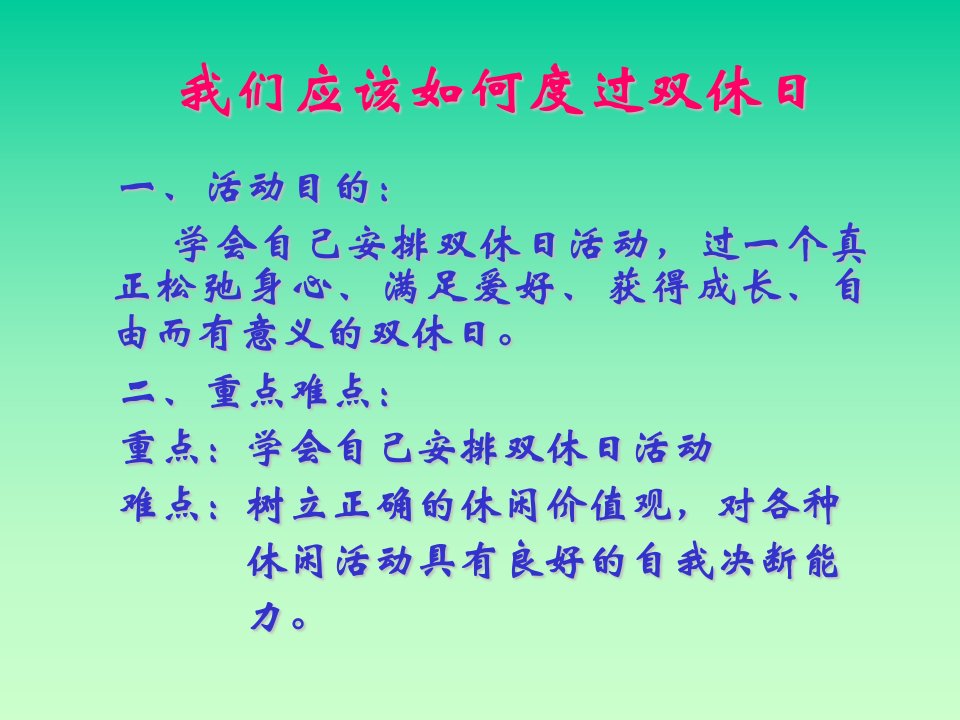 我们应该如何度过双休日

一、活动目的：

学会自己安排双休日活动，过一个真正松弛身心、满足爱好、获得成长、自由而有意义的双休日。

二、重点难点：

重点：学会自己安排双休日活动

难点：树立正确的休闲价值观，对各种休闲活动具有良好的自我决断能力。